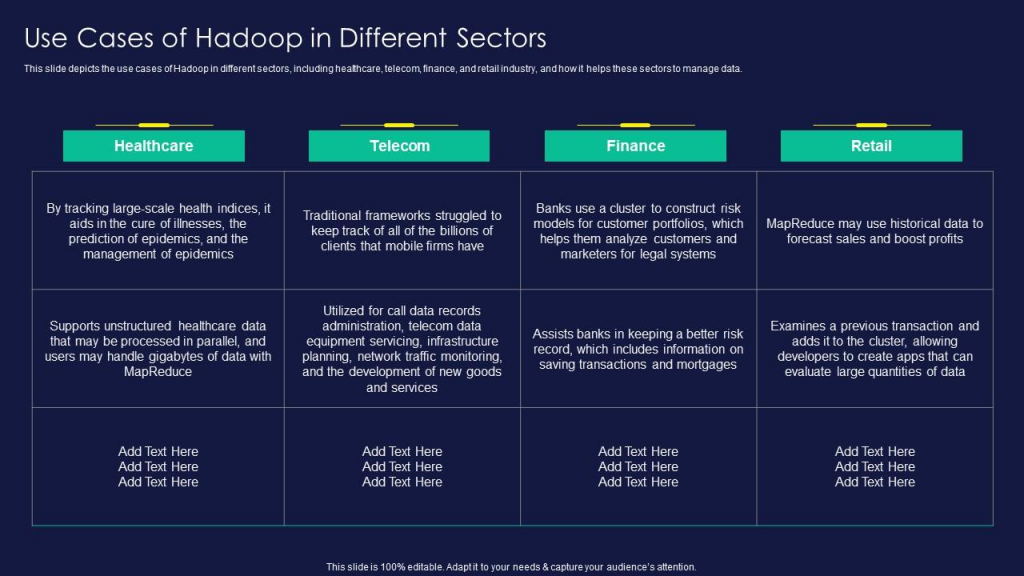 Use Cases of Hadoop in Different Sectors

This slide depicts the use cases of Hadoop in different sectors, including healthcare, telecom, finance, and retail industry, and how it helps these sectors to manage data.

| Healthcare | Telecom | Finance | Retail |
|---|---|---|---|
| By tracking large-scale health indices, it aids in the cure of illnesses, the prediction of epidemics, and the management of epidemics | Traditional frameworks struggled to keep track of all of the billions of clients that mobile firms have | Banks use a cluster to construct risk models for customer portfolios, which helps them analyze customers and marketers for legal systems | MapReduce may use historical data to forecast sales and boost profits |
| Supports unstructured healthcare data that may be processed in parallel, and users may handle gigabytes of data with MapReduce | Utilized for call data records administration, telecom data equipment servicing, infrastructure planning, network traffic monitoring, and the development of new goods and services | Assists banks in keeping a better risk record, which includes information on saving transactions and mortgages | Examines a previous transaction and adds it to the cluster, allowing developers to create apps that can evaluate large quantities of data |
| Add Text Here Add Text Here Add Text Here | Add Text Here Add Text Here Add Text Here | Add Text Here Add Text Here Add Text Here | Add Text Here Add Text Here Add Text Here |

This slide is 100% editable. Adapt it to your needs & capture your audience's attention.